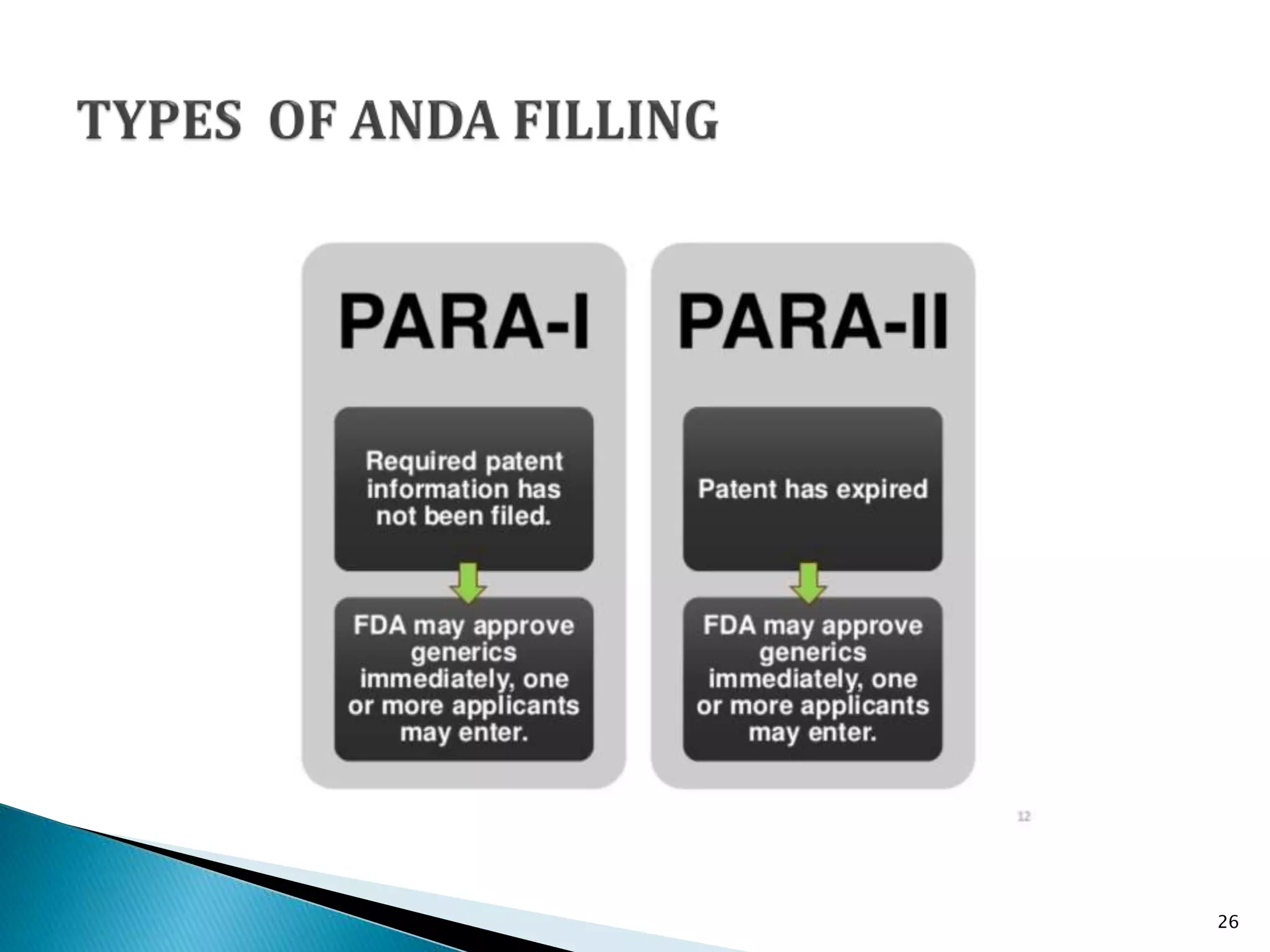 TYPES OF ANDA FILLING

PARA-I

Required patent information has not been filed.

FDA may approve generics immediately, one or more applicants may enter.

PARA-II

Patent has expired

FDA may approve generics immediately, one or more applicants may enter.

12

26